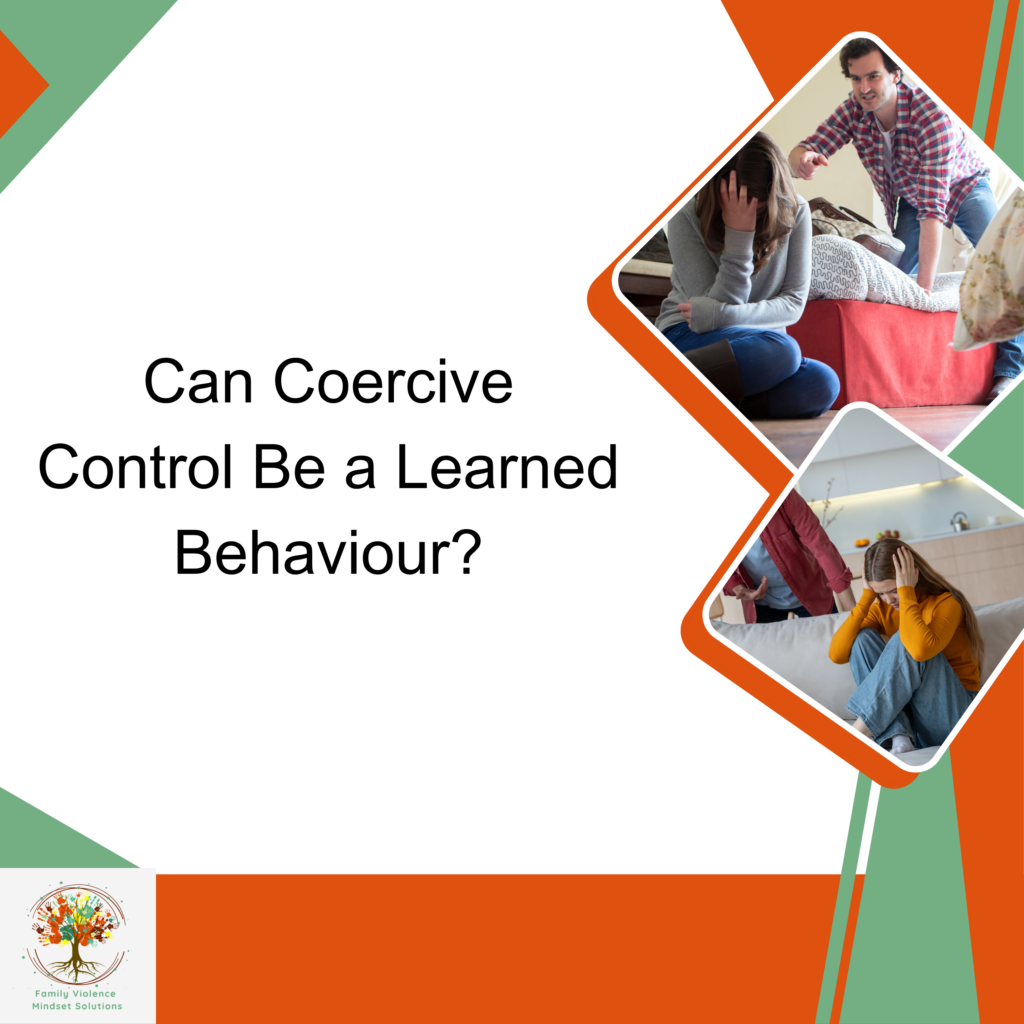 Can Coercive Control Be a Learned Behaviour?

Family Violence Mindset Solutions